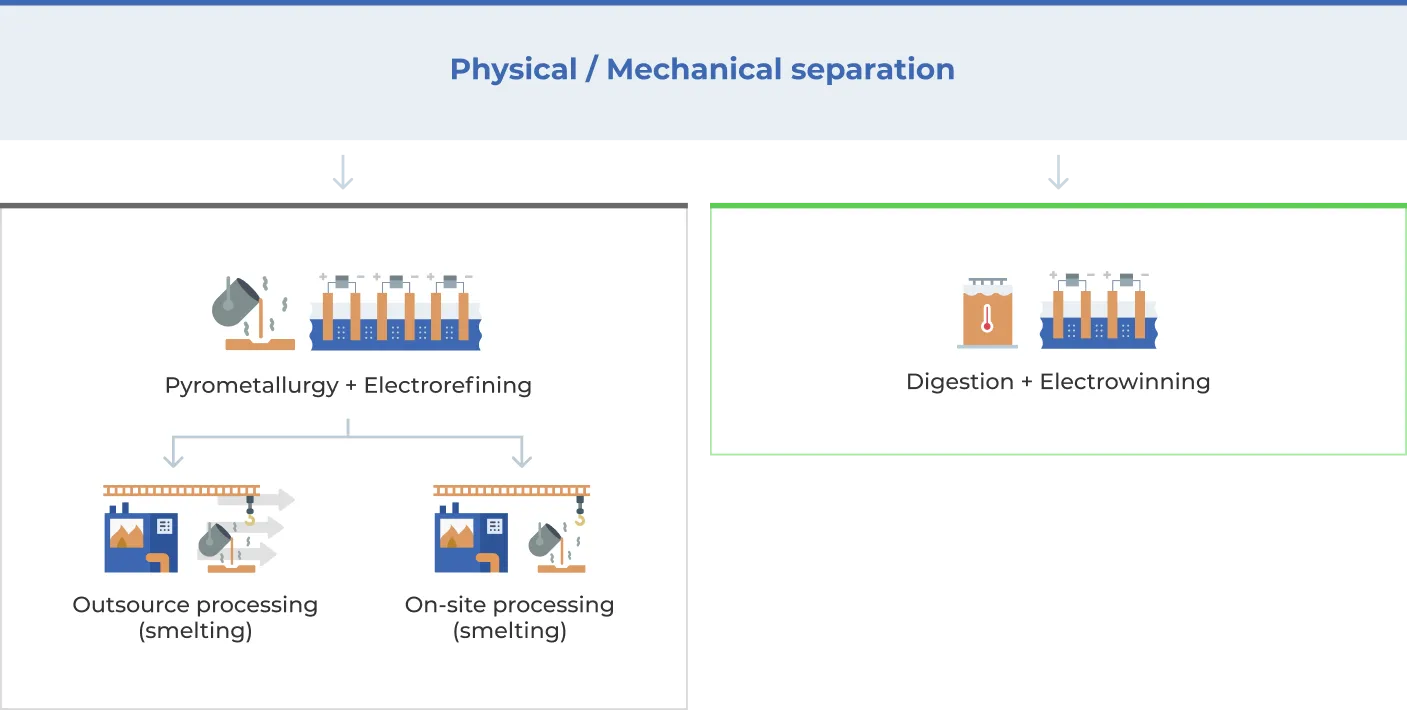 Physical / Mechanical separation

Pyrometallurgy + Electrorefining

Outsource processing (smelting)

On-site processing (smelting)

Digestion + Electrowinning